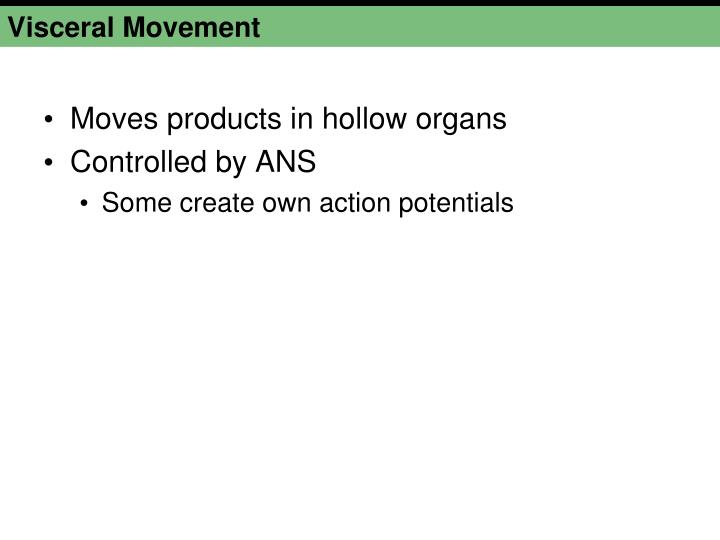 Visceral Movement

• Moves products in hollow organs
• Controlled by ANS
  • Some create own action potentials